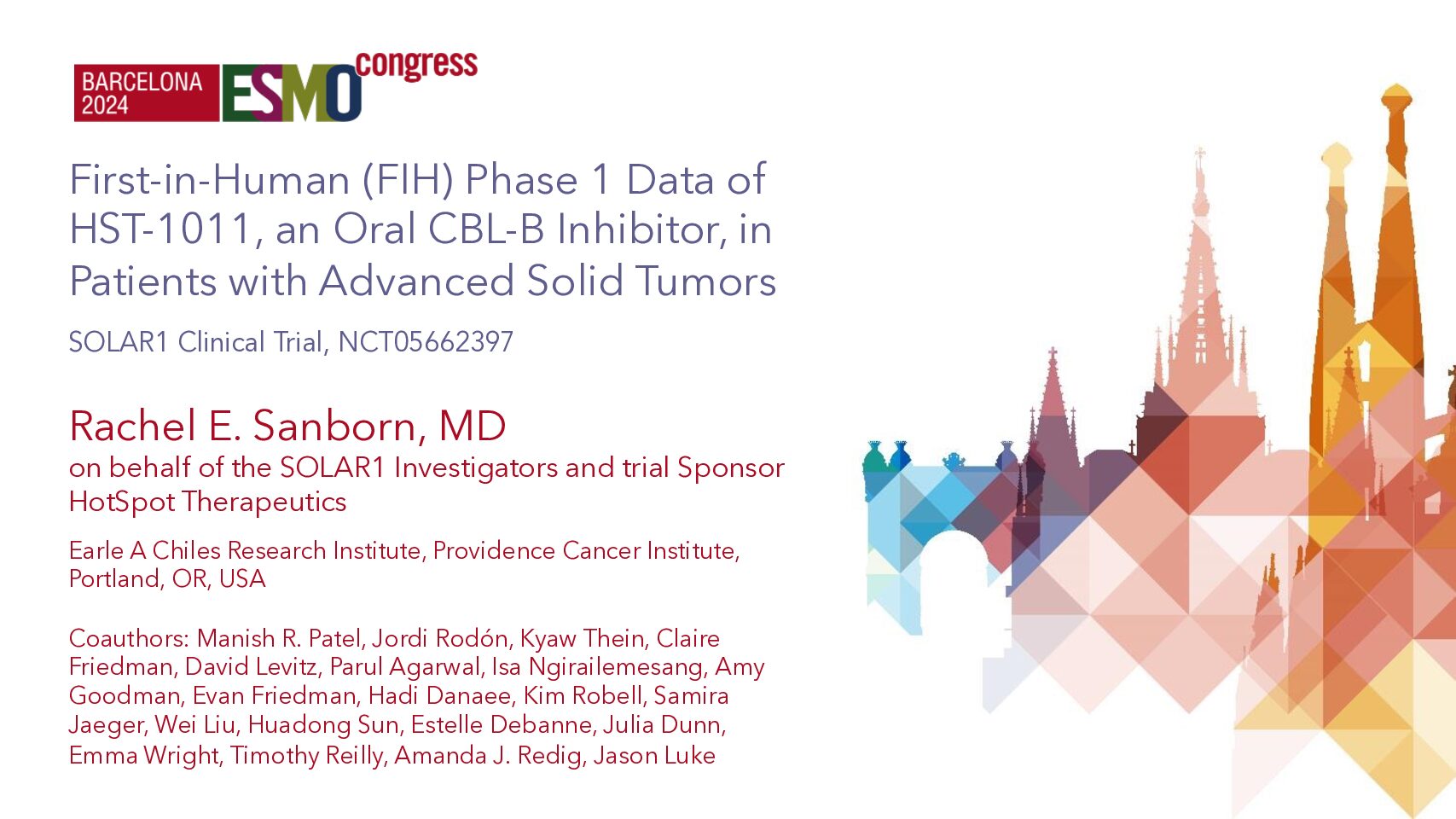 BARCELONA 2024 ESMO congress

First-in-Human (FIH) Phase 1 Data of HST-1011, an Oral CBL-B Inhibitor, in Patients with Advanced Solid Tumors

SOLAR1 Clinical Trial, NCT05662397

Rachel E. Sanborn, MD
on behalf of the SOLAR1 Investigators and trial Sponsor HotSpot Therapeutics

Earle A Chiles Research Institute, Providence Cancer Institute, Portland, OR, USA

Coauthors: Manish R. Patel, Jordi Rodón, Kyaw Thein, Claire Friedman, David Levitz, Parul Agarwal, Isa Ngirailemesang, Amy Goodman, Evan Friedman, Hadi Danaee, Kim Robell, Samira Jaeger, Wei Liu, Huadong Sun, Estelle Debanne, Julia Dunn, Emma Wright, Timothy Reilly, Amanda J. Redig, Jason Luke